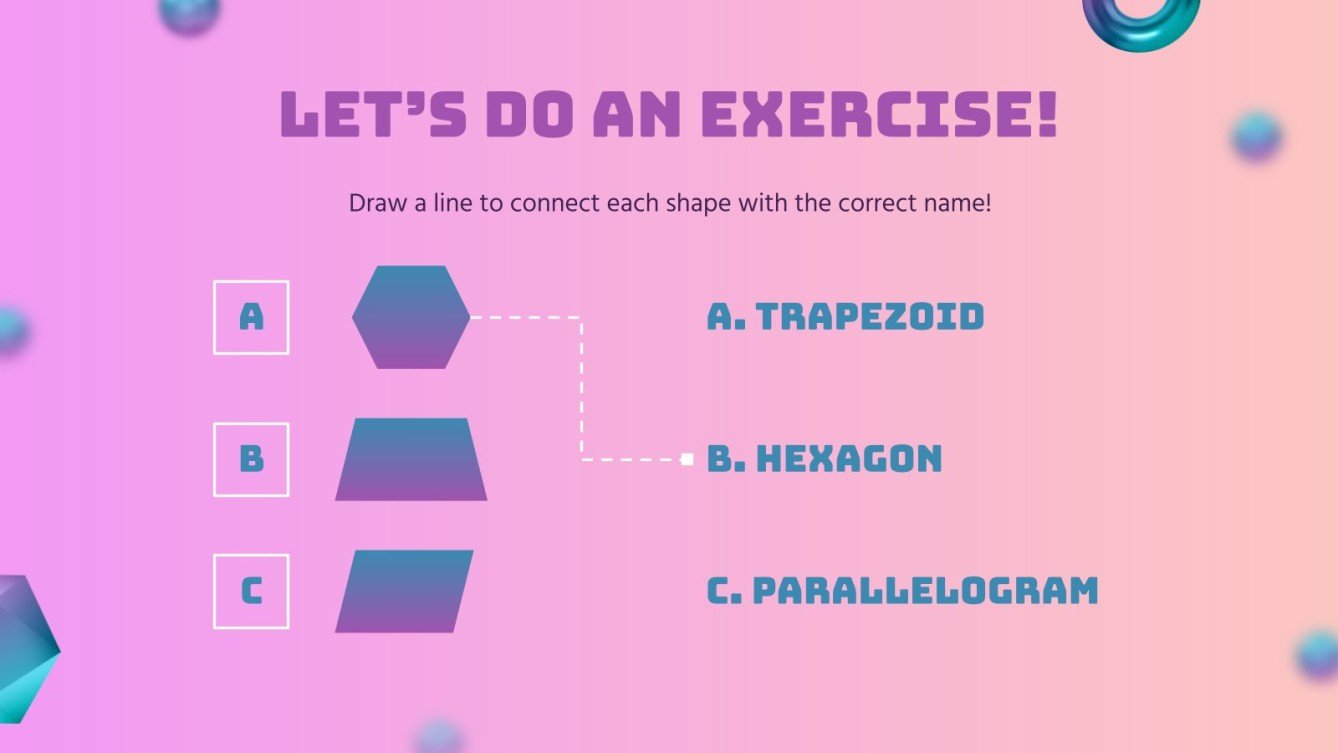 LET'S DO AN EXERCISE!

Draw a line to connect each shape with the correct name!

A

B

C

A. TRAPEZOID

B. HEXAGON

C. PARALLELOGRAM